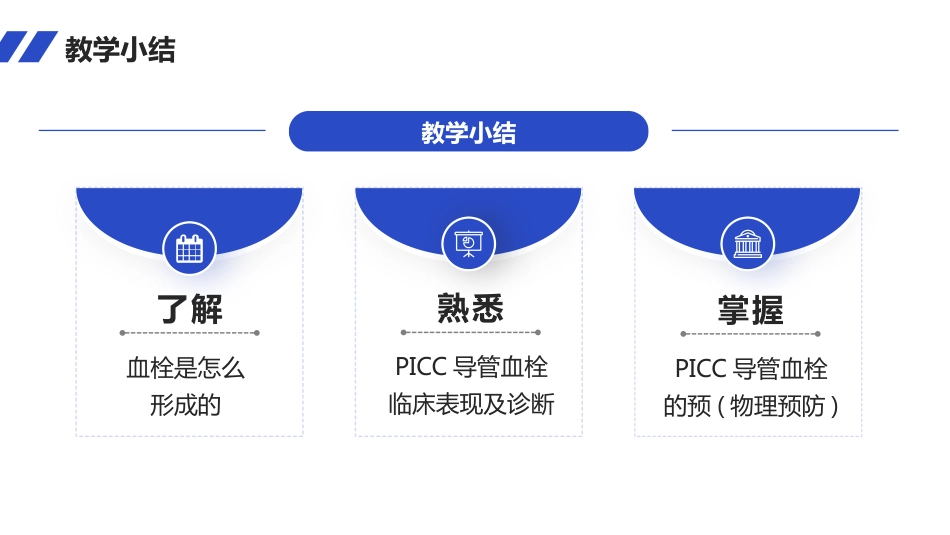 教学小结

教学小结

了解

血栓是怎么形成的

熟悉

PICC 导管血栓临床表现及诊断

掌握

PICC 导管血栓的预（物理预防）